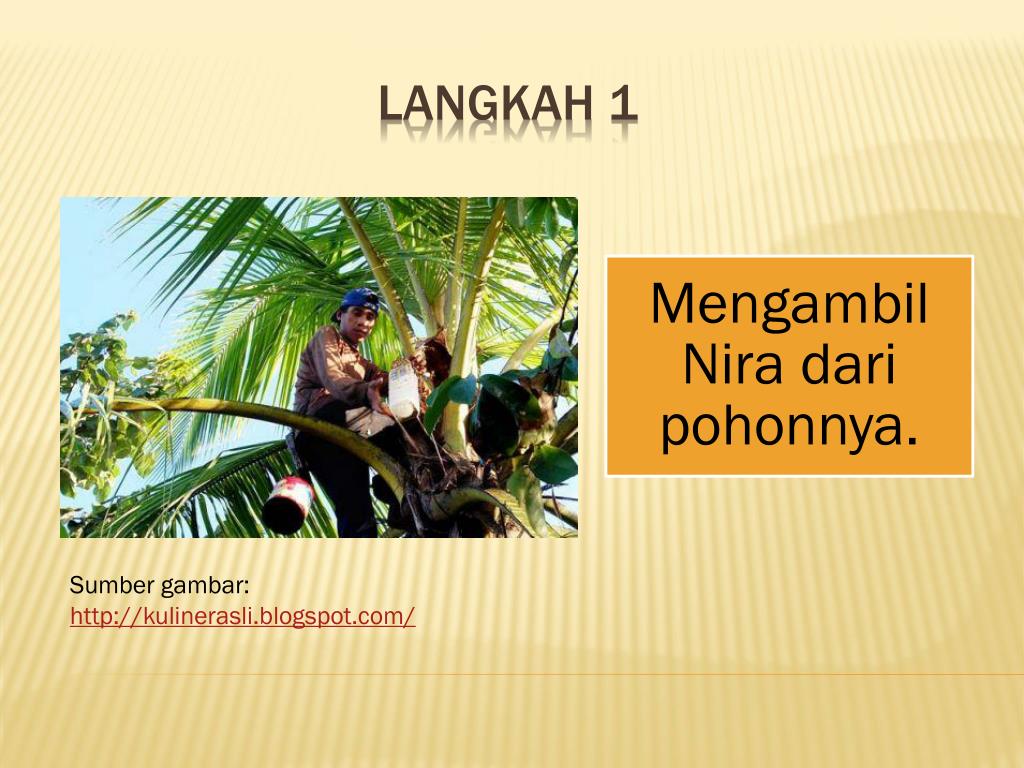 LANGKAH 1

Mengambil Nira dari pohonnya.

Sumber gambar:
http://kulinerasli.blogspot.com/